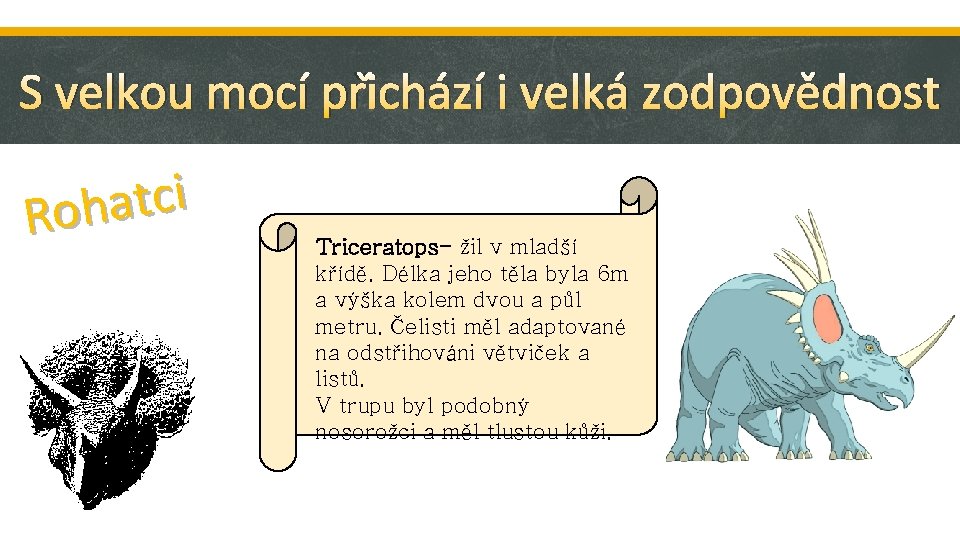 S velkou mocí přichází i velká zodpovědnost

Rohatci

Triceratops- žil v mladší křídě. Délka jeho těla byla 6m a výška kolem dvou a půl metru. Čelisti měl adaptované na odstřihováni větviček a listů.
V trupu byl podobný nosorožci a měl tlustou kůži.